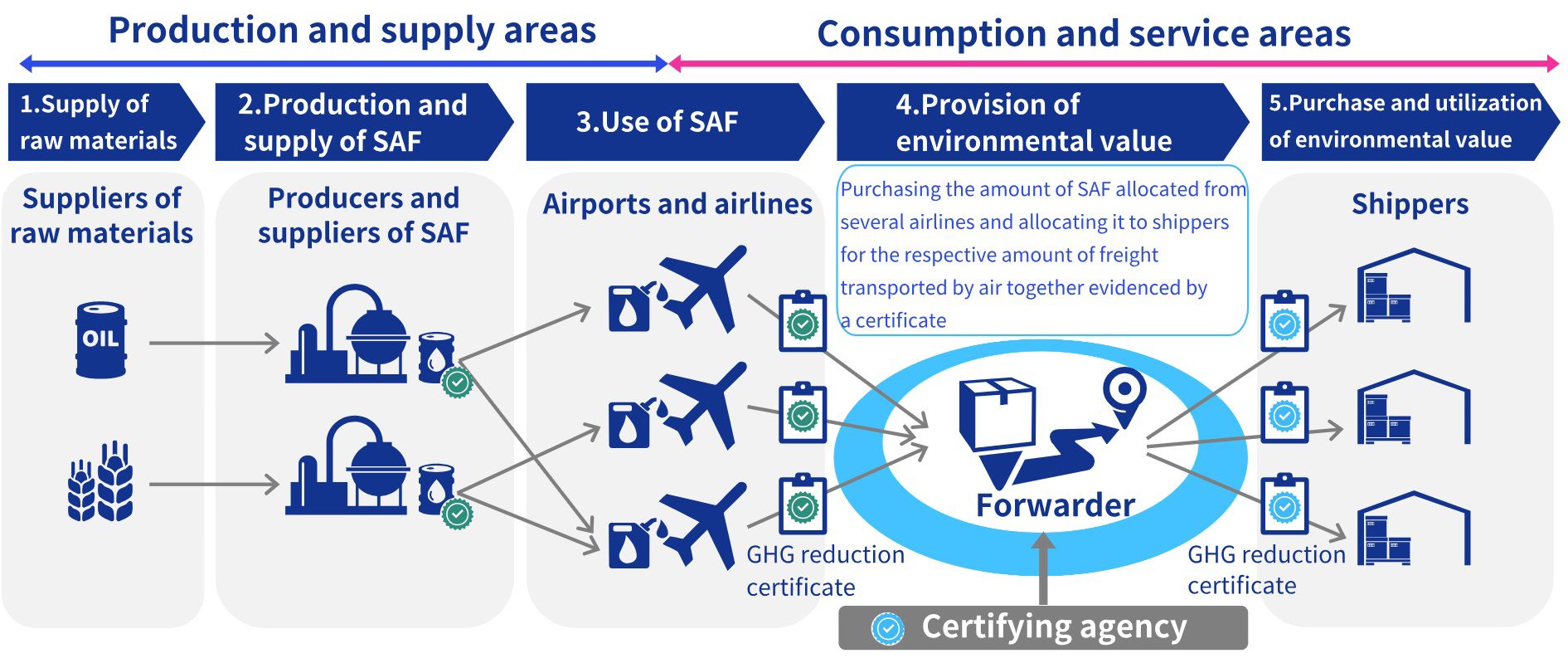 Production and supply areas

Consumption and service areas

1.Supply of raw materials

2.Production and supply of SAF

3.Use of SAF

4.Provision of environmental value

5.Purchase and utilization of environmental value

Suppliers of raw materials

Producers and suppliers of SAF

Airports and airlines

Purchasing the amount of SAF allocated from several airlines and allocating it to shippers for the respective amount of freight transported by air together evidenced by a certificate

Shippers

OIL

Forwarder

GHG reduction certificate

GHG reduction certificate

Certifying agency